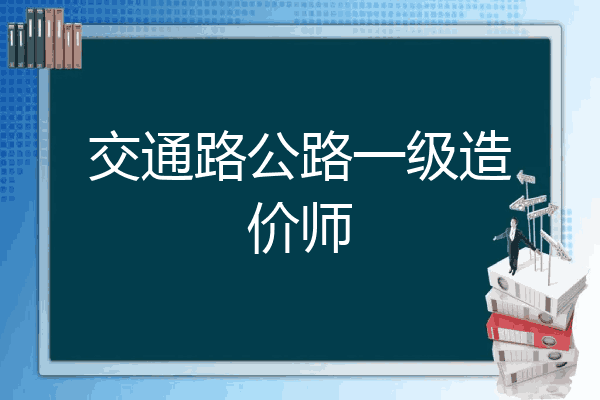 交通路公路一级造价师